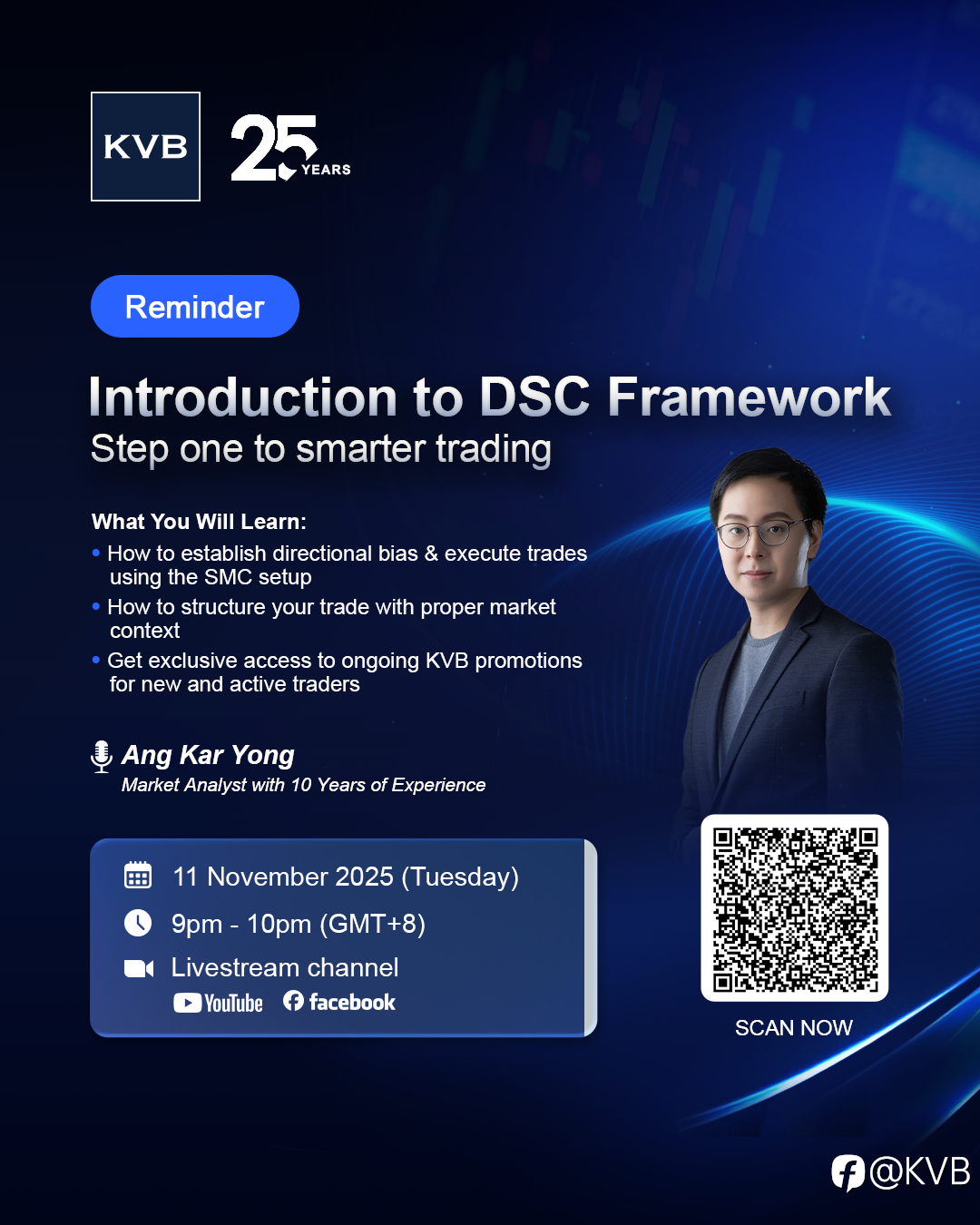 KVB 25 YEARS

Reminder

Introduction to DSC Framework
Step one to smarter trading

What You Will Learn:
• How to establish directional bias & execute trades using the SMC setup
• How to structure your trade with proper market context
• Get exclusive access to ongoing KVB promotions for new and active traders

Ang Kar Yong
Market Analyst with 10 Years of Experience

11 November 2025 (Tuesday)
9pm - 10pm (GMT+8)
Livestream channel
YouTube facebook

SCAN NOW

@KVB